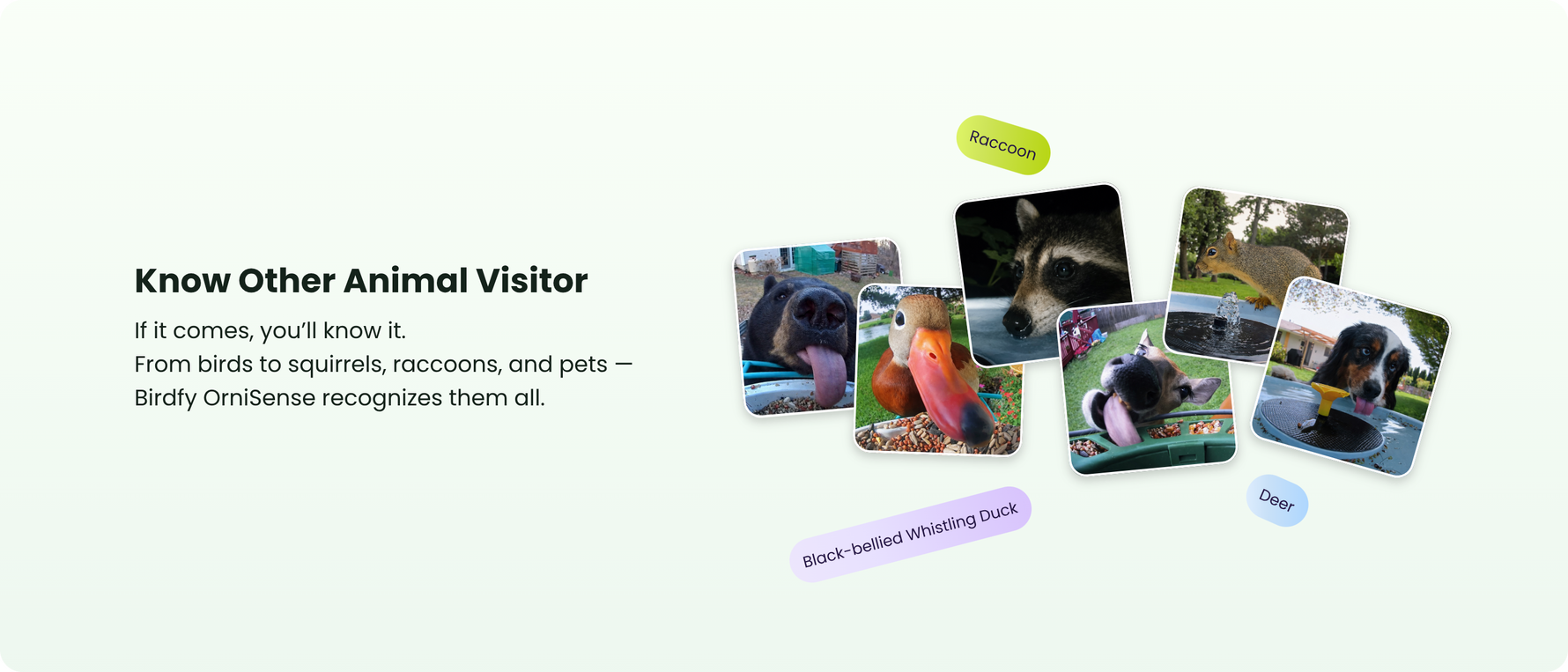 Know Other Animal Visitor

If it comes, you'll know it.
From birds to squirrels, raccoons, and pets — Birdfy OrniSense recognizes them all.

Raccoon

Black-bellied Whistling Duck

Deer